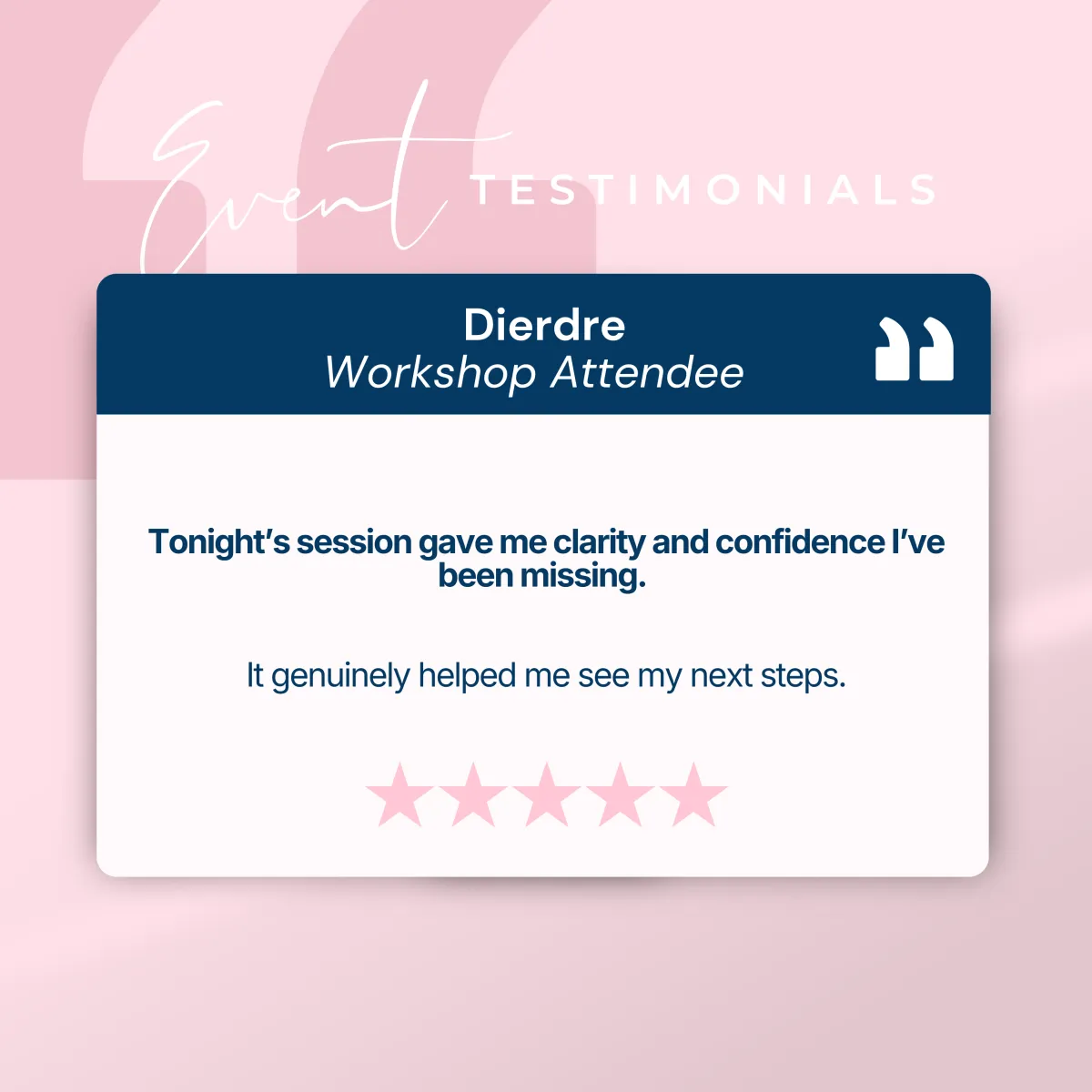 Event TESTIMONIALS

Dierdre
Workshop Attendee

Tonight's session gave me clarity and confidence I've been missing.

It genuinely helped me see my next steps.